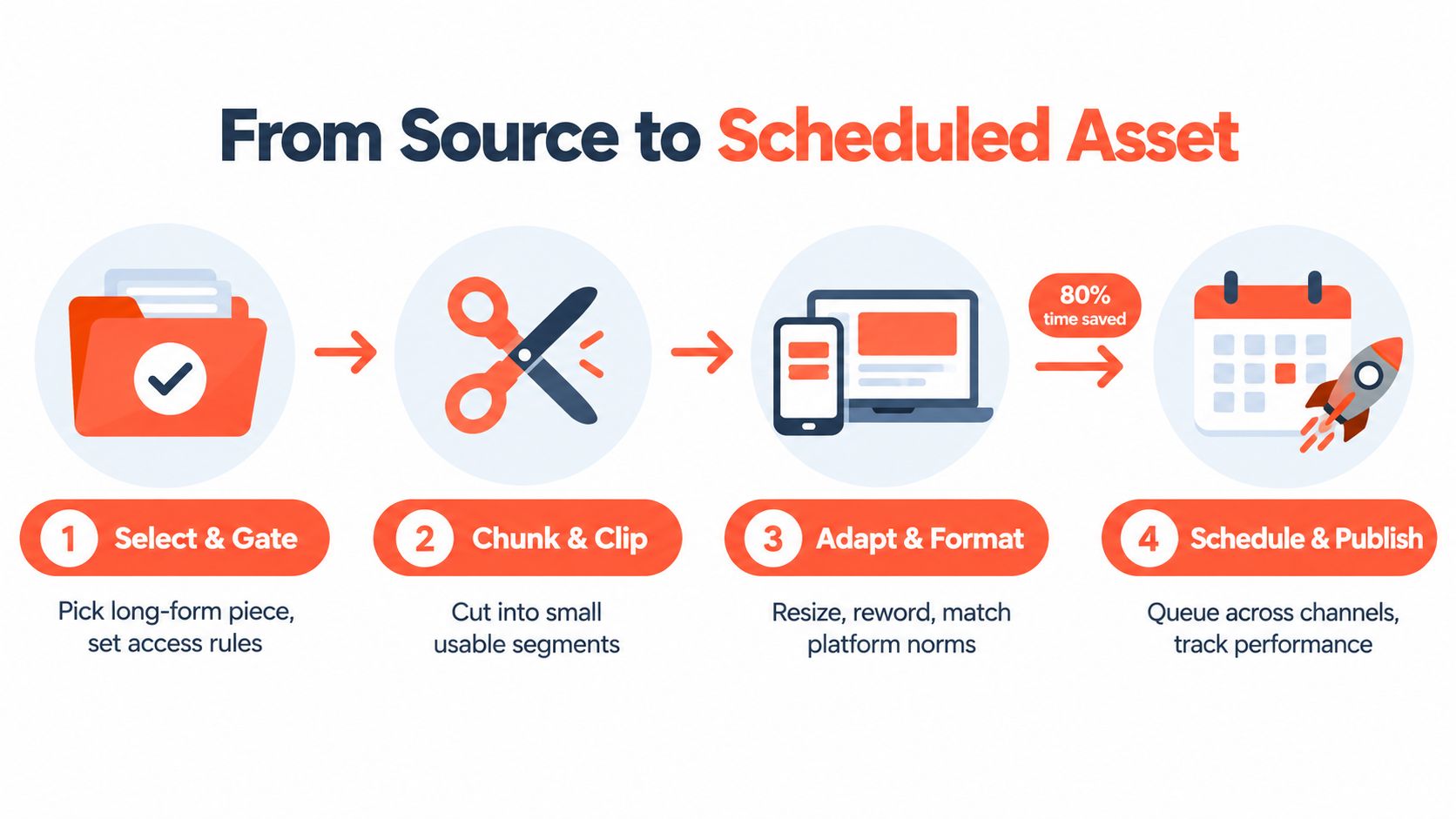 From Source to Scheduled Asset

80% time saved

1 Select & Gate

Pick long-form piece, set access rules

2 Chunk & Clip

Cut into small usable segments

3 Adapt & Format

Resize, reword, match platform norms

4 Schedule & Publish

Queue across channels, track performance